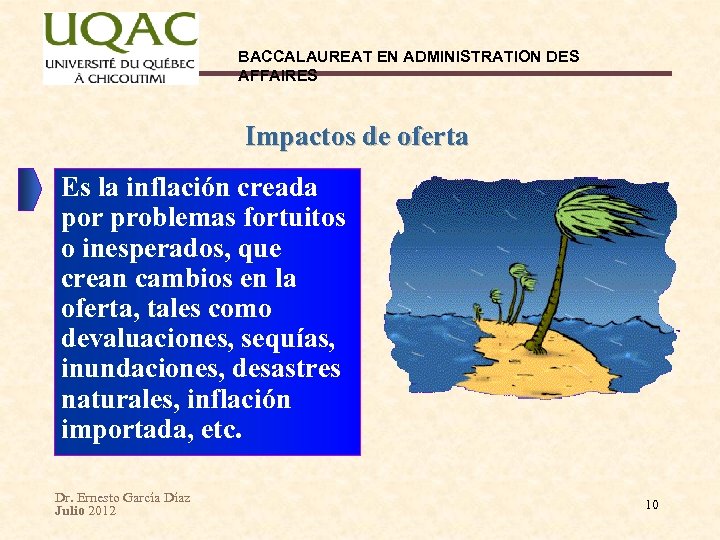 UQAC
UNIVERSITÉ DU QUÉBEC À CHICOUTIMI

BACCALAUREAT EN ADMINISTRATION DES AFFAIRES

Impactos de oferta

Es la inflación creada por problemas fortuitos o inesperados, que crean cambios en la oferta, tales como devaluaciones, sequías, inundaciones, desastres naturales, inflación importada, etc.

Dr. Ernesto García Díaz
Julio 2012

10